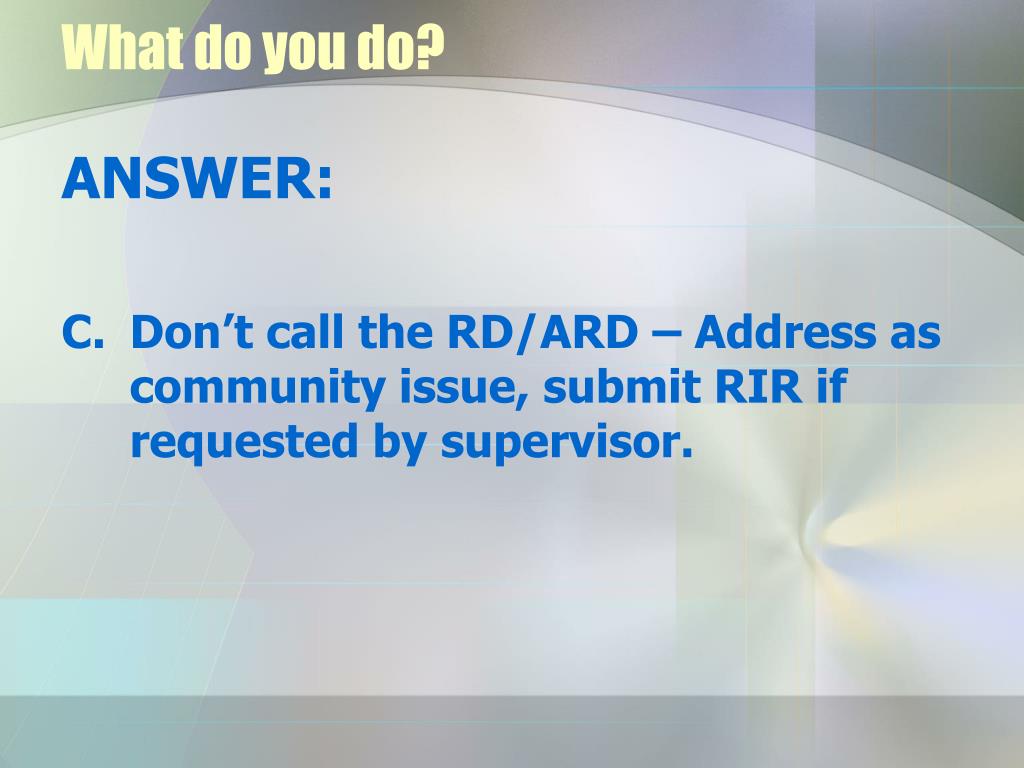 What do you do?

ANSWER:

C. Don’t call the RD/ARD – Address as community issue, submit RIR if requested by supervisor.